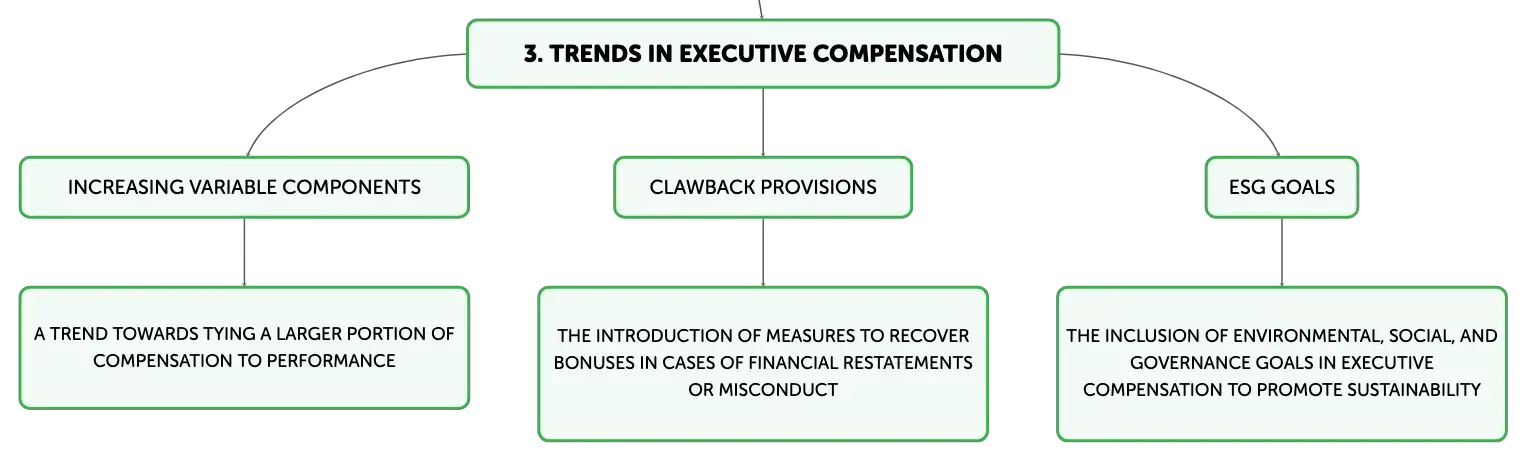 3. TRENDS IN EXECUTIVE COMPENSATION

INCREASING VARIABLE COMPONENTS

A TREND TOWARDS TYING A LARGER PORTION OF COMPENSATION TO PERFORMANCE

CLAWBACK PROVISIONS

THE INTRODUCTION OF MEASURES TO RECOVER BONUSES IN CASES OF FINANCIAL RESTATEMENTS OR MISCONDUCT

ESG GOALS

THE INCLUSION OF ENVIRONMENTAL, SOCIAL, AND GOVERNANCE GOALS IN EXECUTIVE COMPENSATION TO PROMOTE SUSTAINABILITY